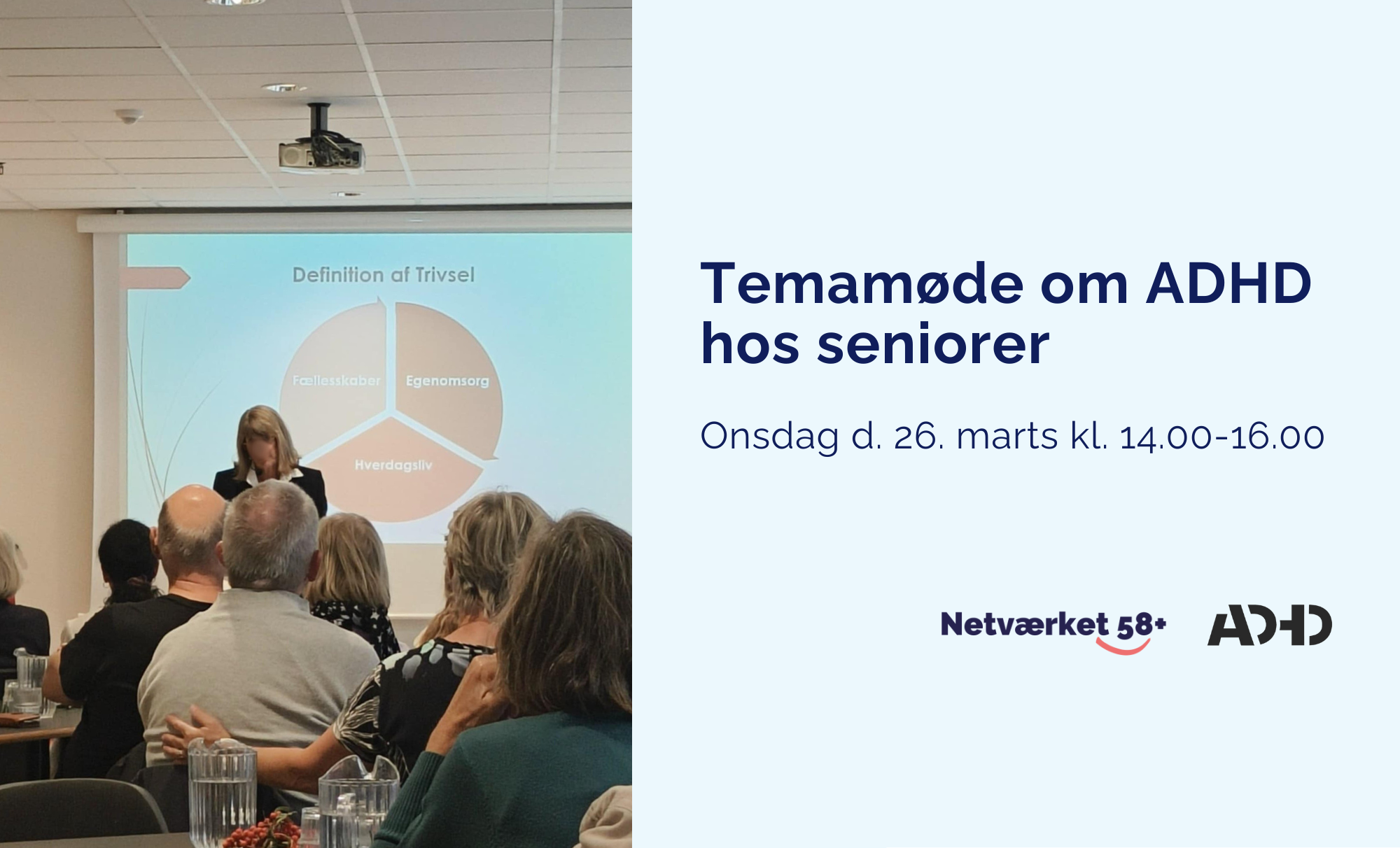 Definition af Trivsel

Fællesskaber

Egenomsorg

Hverdagsliv

Temamøde om ADHD hos seniorer

Onsdag d. 26. marts kl. 14.00-16.00

Netværket 58+

ADHD